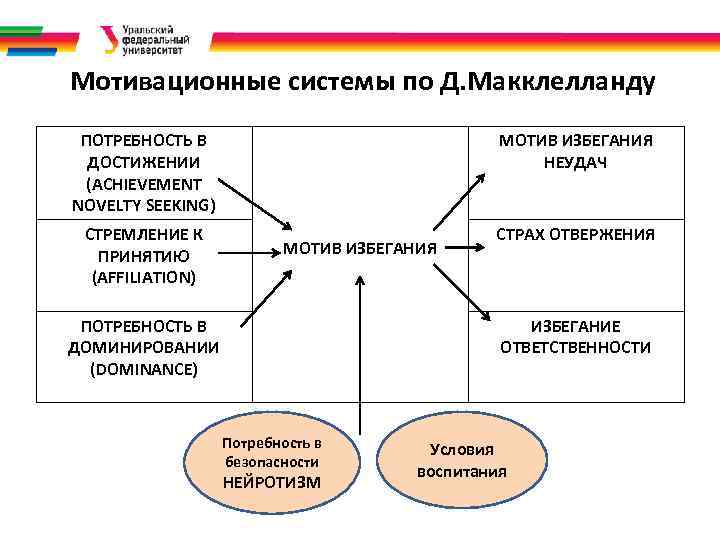 Уральский федеральный университет

Мотивационные системы по Д.Макклелланду

ПОТРЕБНОСТЬ В ДОСТИЖЕНИИ (ACHIEVEMENT NOVELTY SEEKING)

СТРЕМЛЕНИЕ К ПРИНЯТИЮ (AFFILIATION)

ПОТРЕБНОСТЬ В ДОМИНИРОВАНИИ (DOMINANCE)

МОТИВ ИЗБЕГАНИЯ

МОТИВ ИЗБЕГАНИЯ НЕУДАЧ

СТРАХ ОТВЕРЖЕНИЯ

ИЗБЕГАНИЕ ОТВЕТСТВЕННОСТИ

Потребность в безопасности НЕЙРОТИЗМ

Условия воспитания